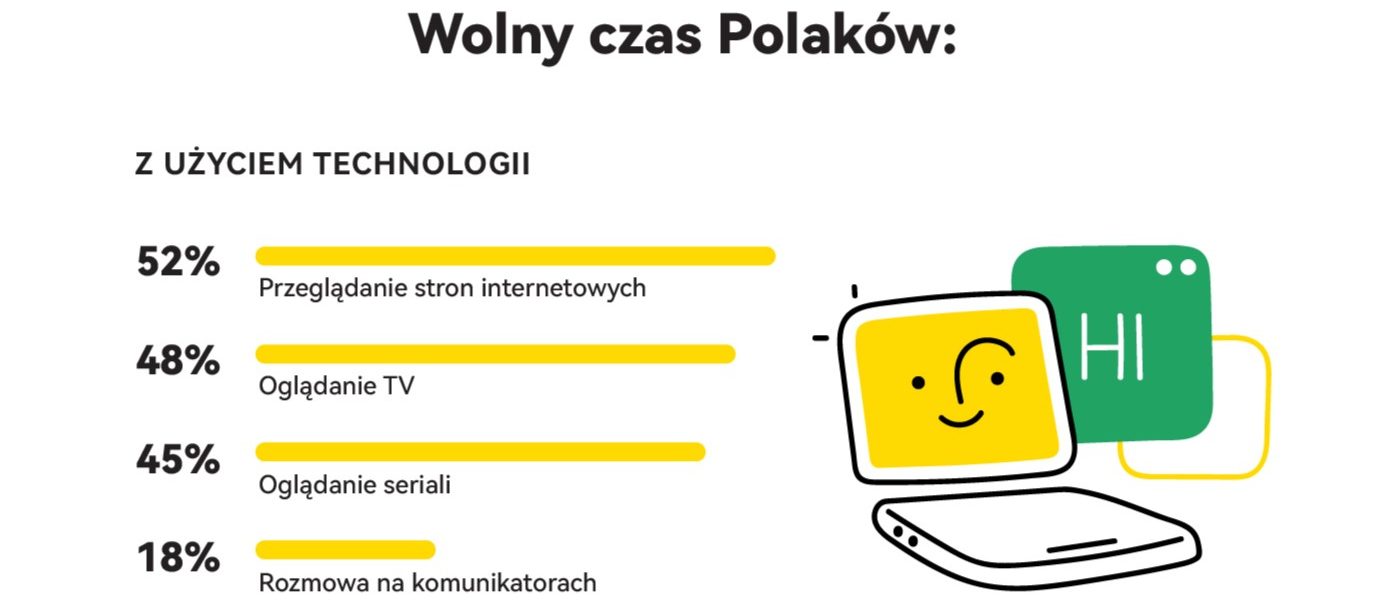 Wolny czas Polaków:

Z UŻYCIEM TECHNOLOGII

52%
Przeglądanie stron internetowych

48%
Oglądanie TV

45%
Oglądanie seriali

18%
Rozmowa na komunikatorach

HI